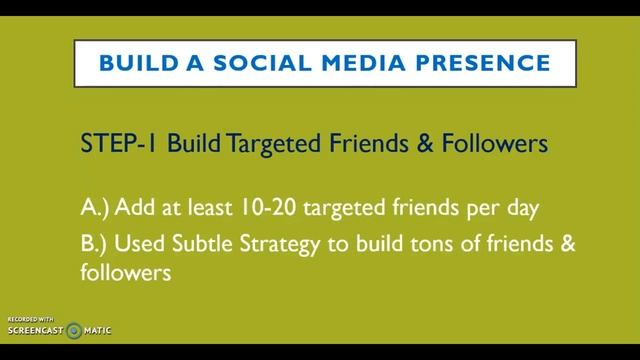 BUILD A SOCIAL MEDIA PRESENCE

STEP-1 Build Targeted Friends & Followers

A.) Add at least 10-20 targeted friends per day

B.) Used Subtle Strategy to build tons of friends & followers

RECORDED WITH SCREENCAST MATIC